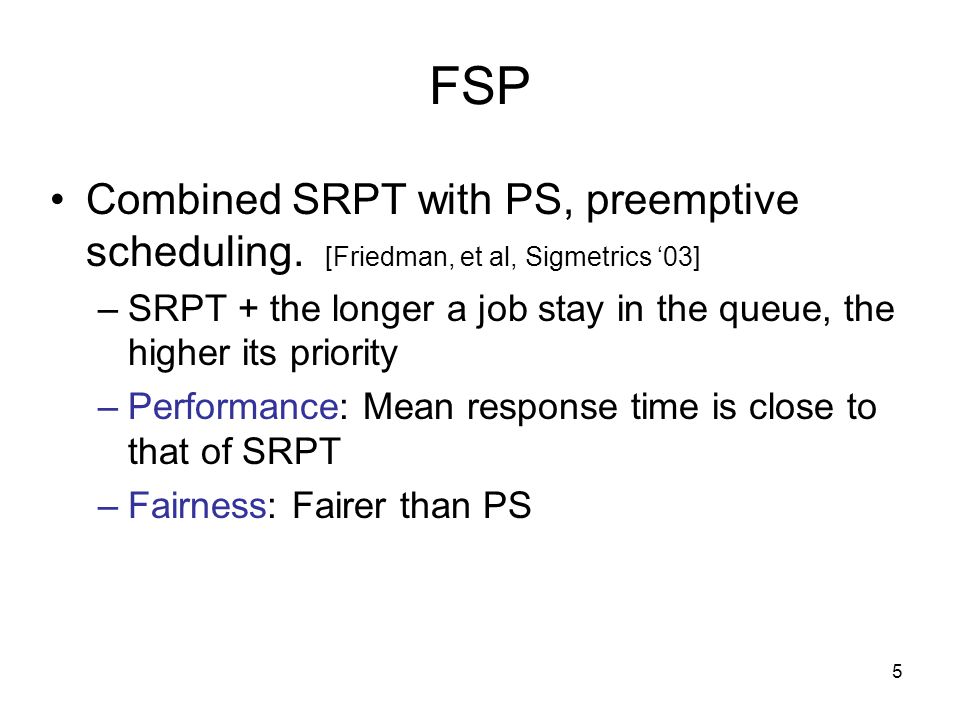 FSP

• Combined SRPT with PS, preemptive scheduling. [Friedman, et al, Sigmetrics ‘03]

– SRPT + the longer a job stay in the queue, the higher its priority

– Performance: Mean response time is close to that of SRPT

– Fairness: Fairer than PS

5